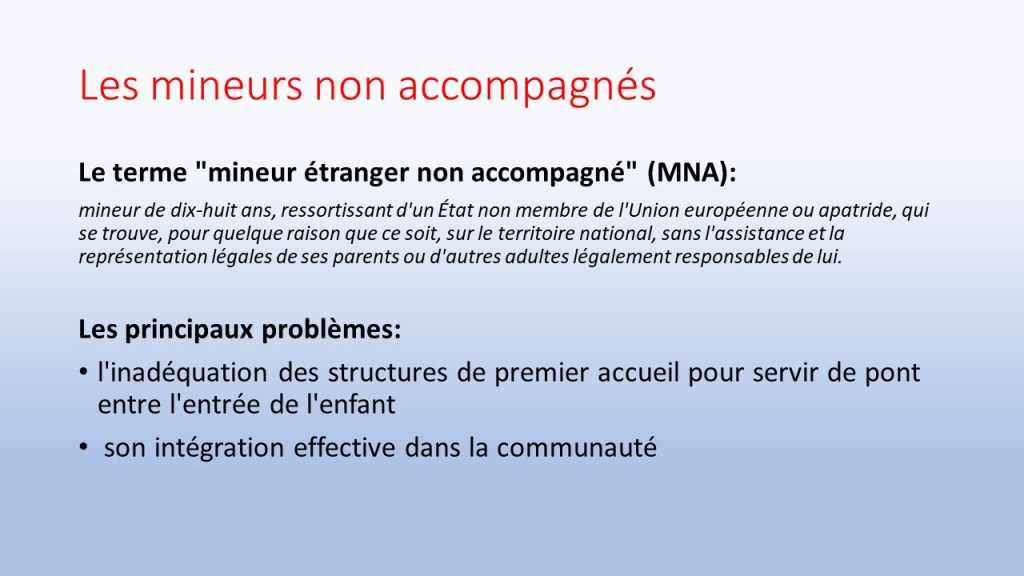 Les mineurs non accompagnés

Le terme "mineur étranger non accompagné" (MNA):

mineur de dix-huit ans, ressortissant d'un État non membre de l'Union européenne ou apatride, qui se trouve, pour quelque raison que ce soit, sur le territoire national, sans l'assistance et la représentation légales de ses parents ou d'autres adultes légalement responsables de lui.

Les principaux problèmes:

• l'inadéquation des structures de premier accueil pour servir de pont entre l'entrée de l'enfant

• son intégration effective dans la communauté